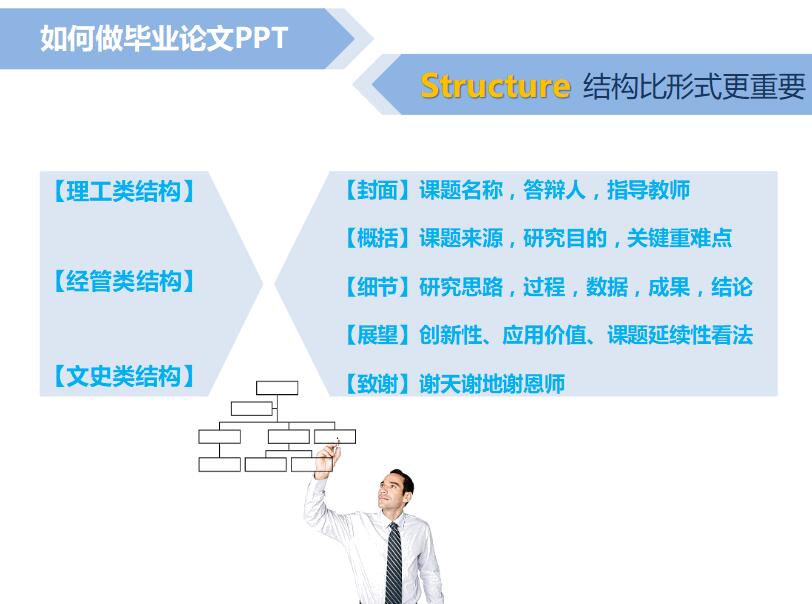 如何做毕业论文PPT

Structure 结构比形式更重要

【理工类结构】

【经管类结构】

【文史类结构】

【封面】课题名称，答辩人，指导教师

【概括】课题来源，研究目的，关键重难点

【细节】研究思路，过程，数据，成果，结论

【展望】创新性、应用价值、课题延续性看法

【致谢】谢天谢地谢恩师